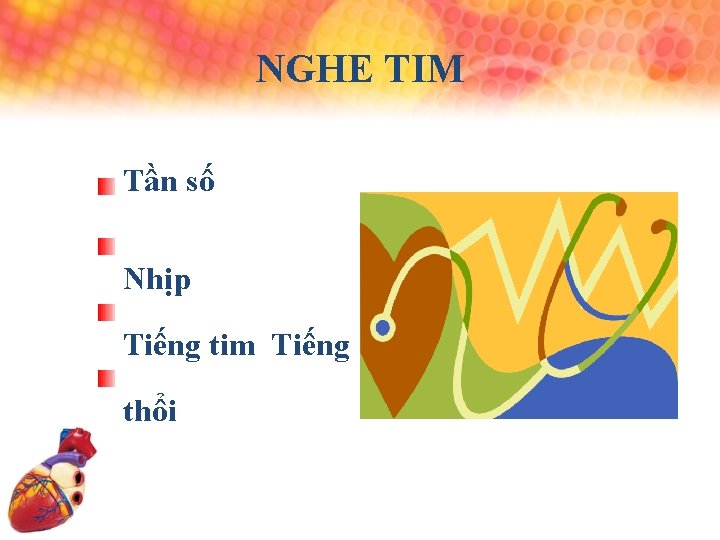 NGHE TIM

Tần số

Nhịp

Tiếng tim Tiếng

thổi